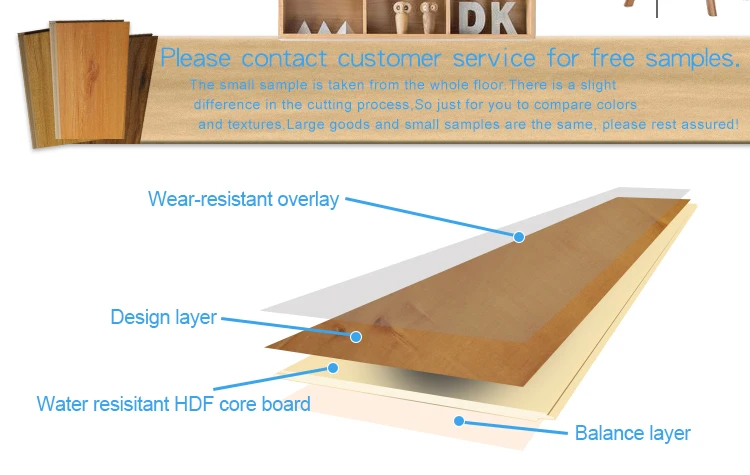 DK

Please contact customer service for free samples.

The small sample is taken from the whole floor.There is a slight difference in the cutting process,So just for you to compare colors and textures,Large goods and small samples are the same, please rest assured!

Wear-resistant overlay

Design layer

Water resisitant HDF core board

Balance layer